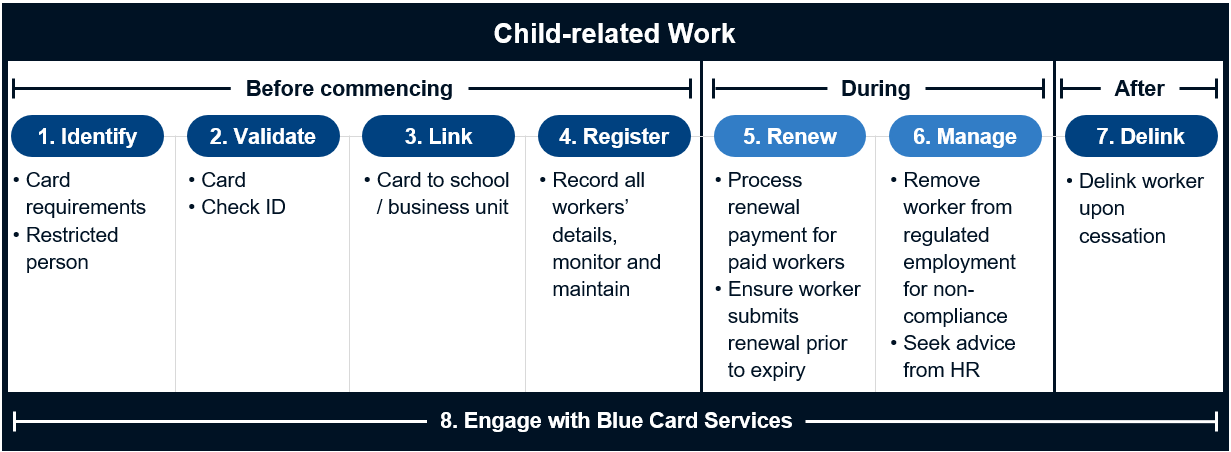 Child-related Work

Before commencing

During

After

1. Identify
• Card requirements
• Restricted person

2. Validate
• Card
• Check ID

3. Link
• Card to school / business unit

4. Register
• Record all workers' details, monitor and maintain

5. Renew
• Process renewal payment for paid workers
• Ensure worker submits renewal prior to expiry

6. Manage
• Remove worker from regulated employment for non-compliance
• Seek advice from HR

7. Delink
• Delink worker upon cessation

8. Engage with Blue Card Services